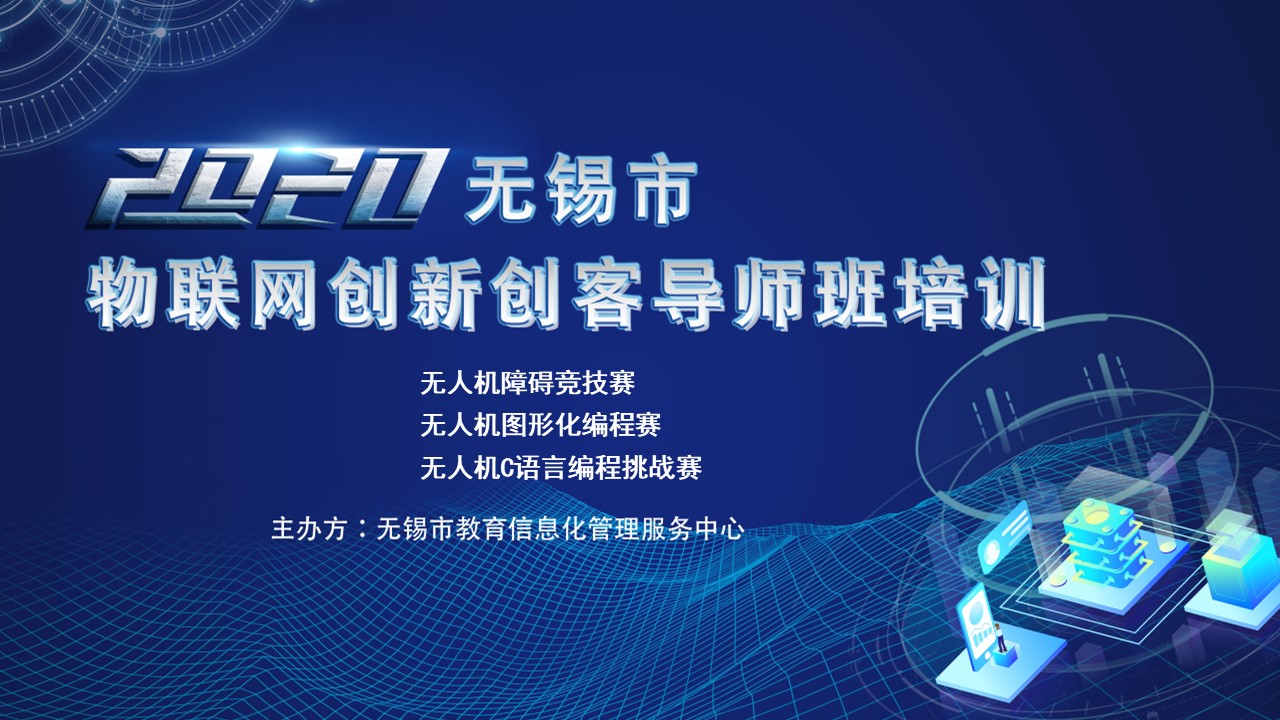 2020 无锡市
物联网创新创客导师班培训

无人机障碍竞技赛
无人机图形化编程赛
无人机C语言编程挑战赛

主办方：无锡市教育信息化管理服务中心